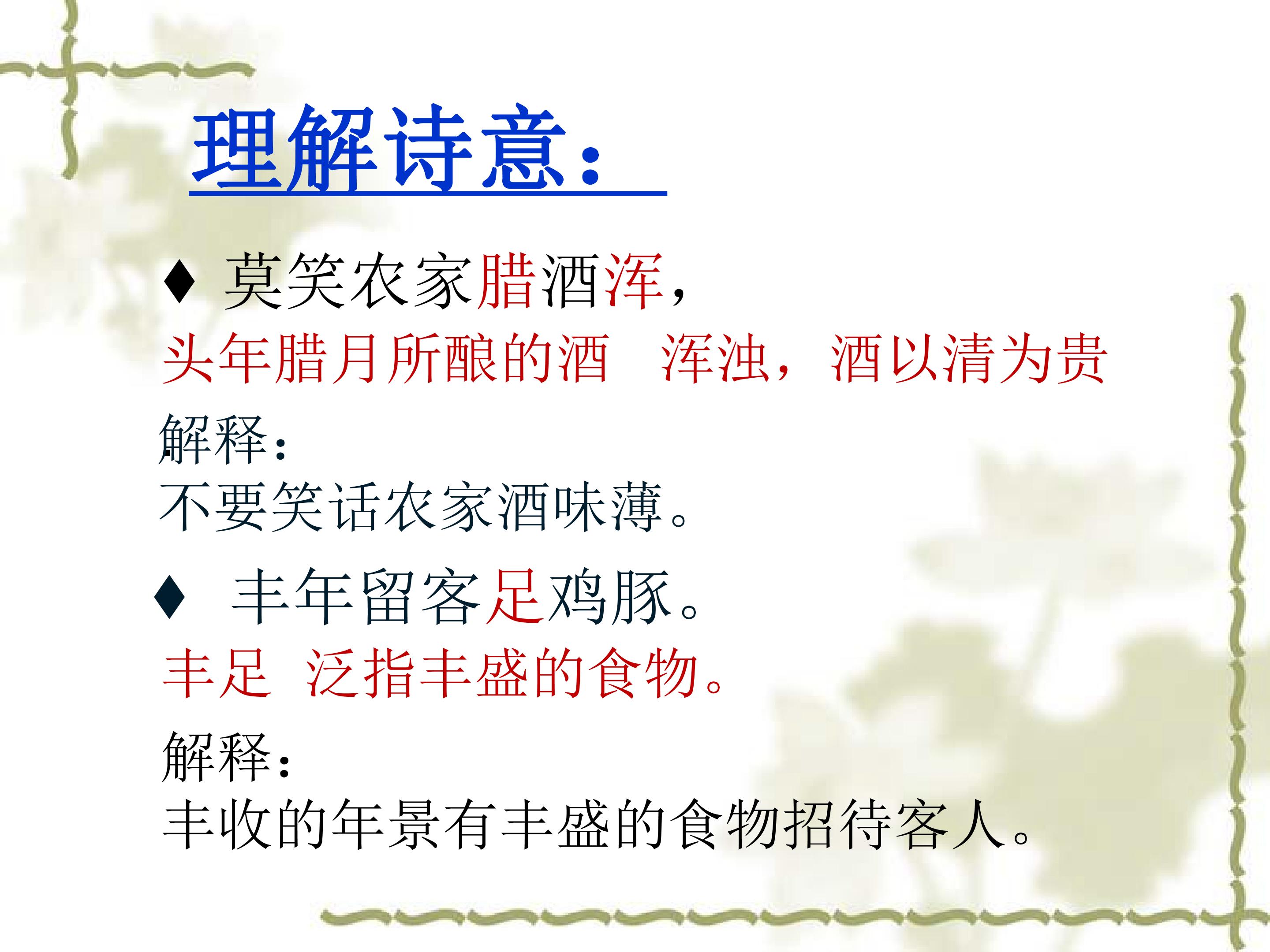 理解诗意：

♦ 莫笑农家腊酒浑，

头年腊月所酿的酒　浑浊，酒以清为贵

解释：
不要笑话农家酒味薄。

♦ 丰年留客足鸡豚。

丰足　泛指丰盛的食物。

解释：
丰收的年景有丰盛的食物招待客人。